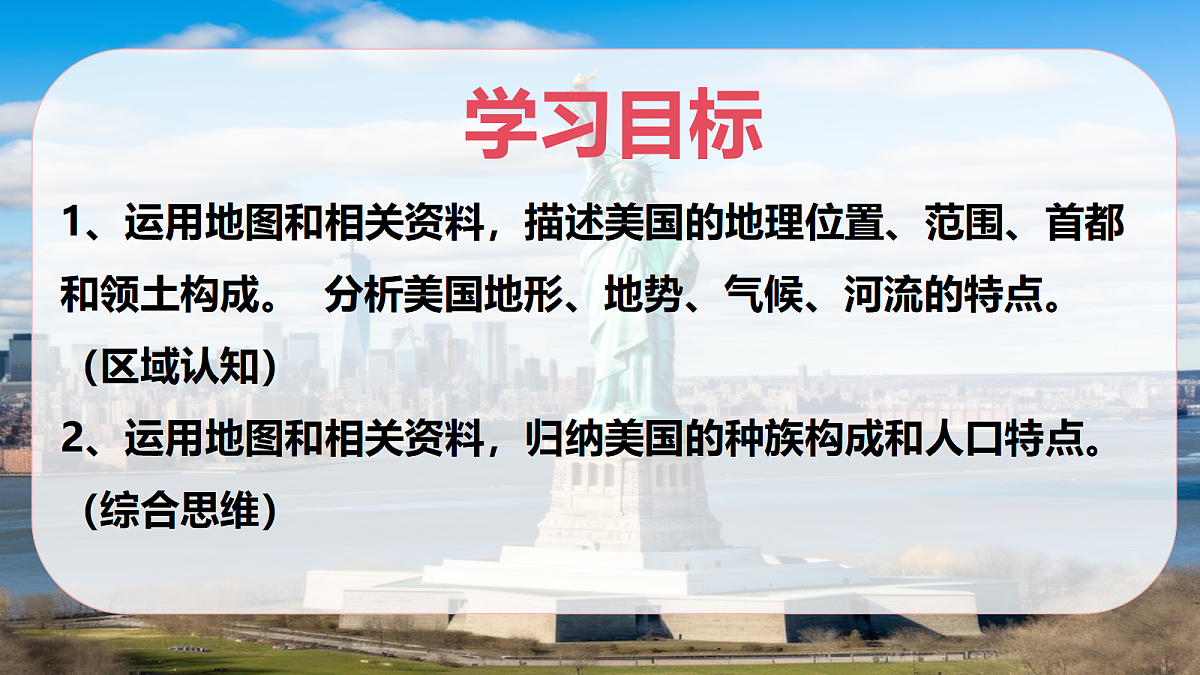 学习目标

1、运用地图和相关资料，描述美国的地理位置、范围、首都和领土构成。 分析美国地形、地势、气候、河流的特点。（区域认知）

2、运用地图和相关资料，归纳美国的种族构成和人口特点。（综合思维）